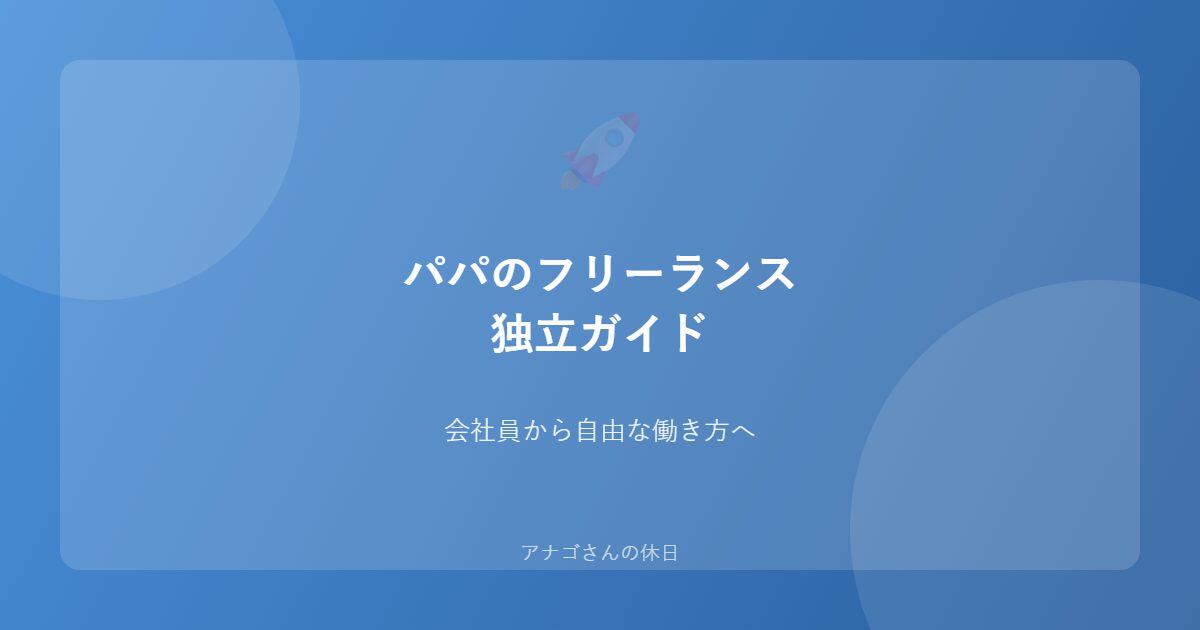 パパのフリーランス
独立ガイド

会社員から自由な働き方へ

アナゴさんの休日